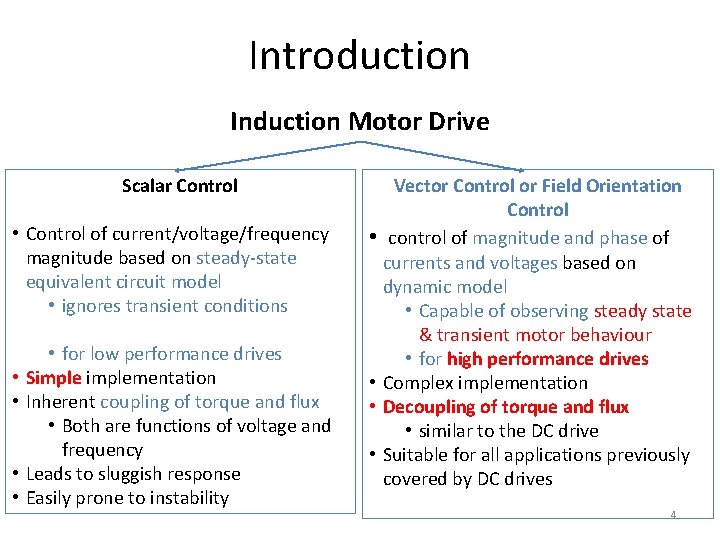 Introduction

Induction Motor Drive

Scalar Control

• Control of current/voltage/frequency magnitude based on steady-state equivalent circuit model
  • ignores transient conditions

  • for low performance drives
• Simple implementation
• Inherent coupling of torque and flux
  • Both are functions of voltage and frequency
• Leads to sluggish response
• Easily prone to instability

Vector Control or Field Orientation Control

• control of magnitude and phase of currents and voltages based on dynamic model
  • Capable of observing steady state & transient motor behaviour
  • for high performance drives
• Complex implementation
• Decoupling of torque and flux
  • similar to the DC drive
• Suitable for all applications previously covered by DC drives

4